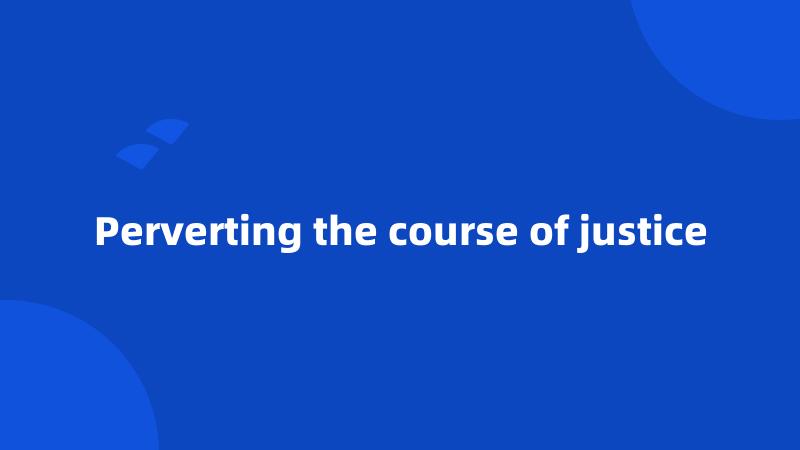 Perverting the course of justice